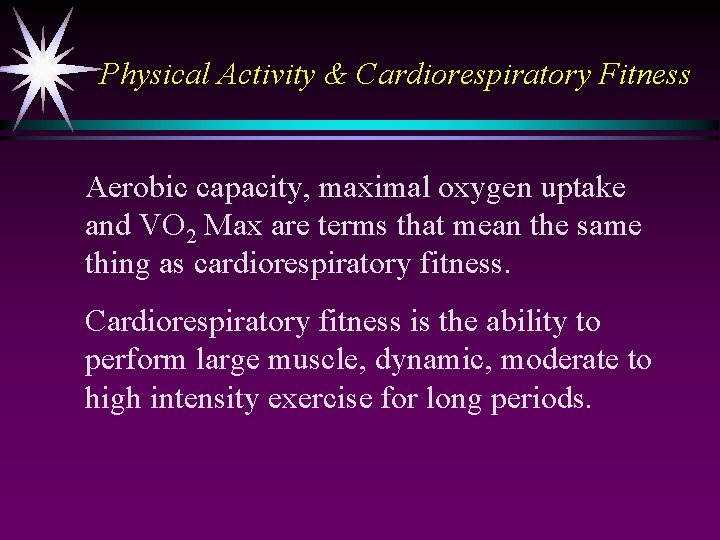 Physical Activity & Cardiorespiratory Fitness

Aerobic capacity, maximal oxygen uptake and $VO_2$ Max are terms that mean the same thing as cardiorespiratory fitness.

Cardiorespiratory fitness is the ability to perform large muscle, dynamic, moderate to high intensity exercise for long periods.